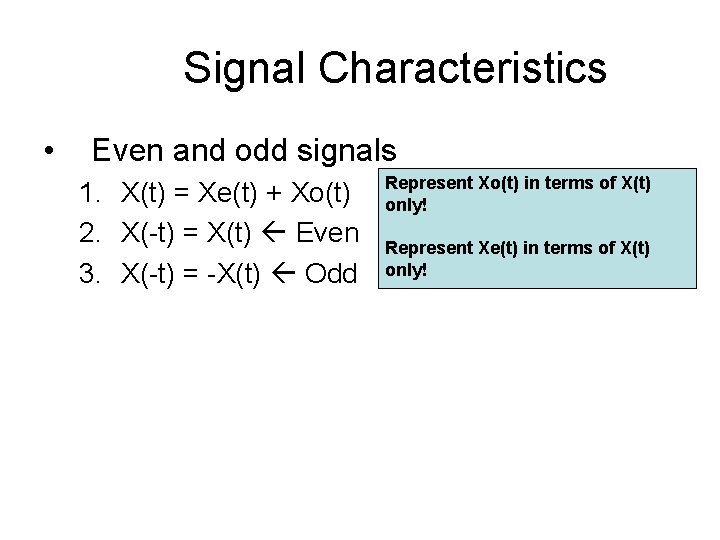 Signal Characteristics

• Even and odd signals
1. X(t) = Xe(t) + Xo(t)
2. X(-t) = X(t) ← Even
3. X(-t) = -X(t) ← Odd

Represent Xo(t) in terms of X(t) only!

Represent Xe(t) in terms of X(t) only!